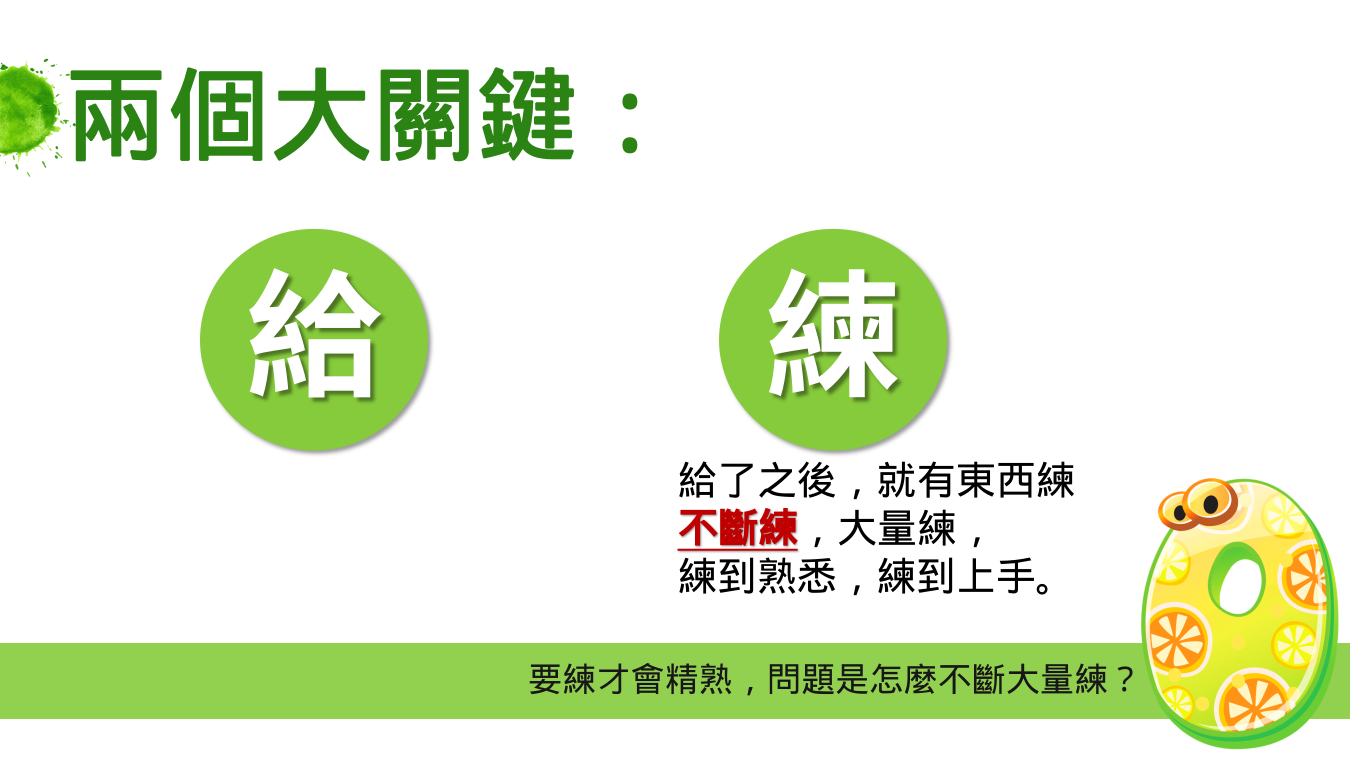 兩個大關鍵：

給

練

給了之後，就有東西練
不斷練，大量練，
練到熟悉，練到上手。

要練才會精熟，問題是怎麼不斷大量練？